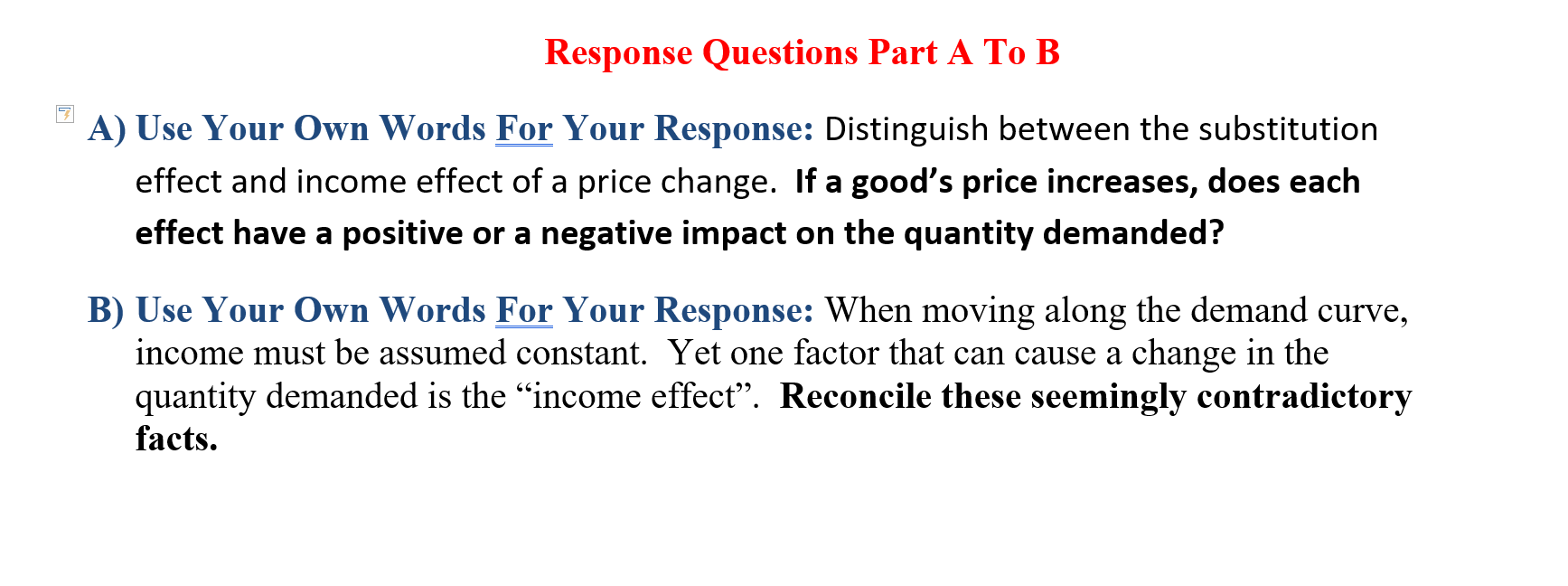 Response Questions Part A To B

A) Use Your Own Words For Your Response: Distinguish between the substitution effect and income effect of a price change. If a good's price increases, does each effect have a positive or a negative impact on the quantity demanded?

B) Use Your Own Words For Your Response: When moving along the demand curve, income must be assumed constant. Yet one factor that can cause a change in the quantity demanded is the "income effect". Reconcile these seemingly contradictory facts.